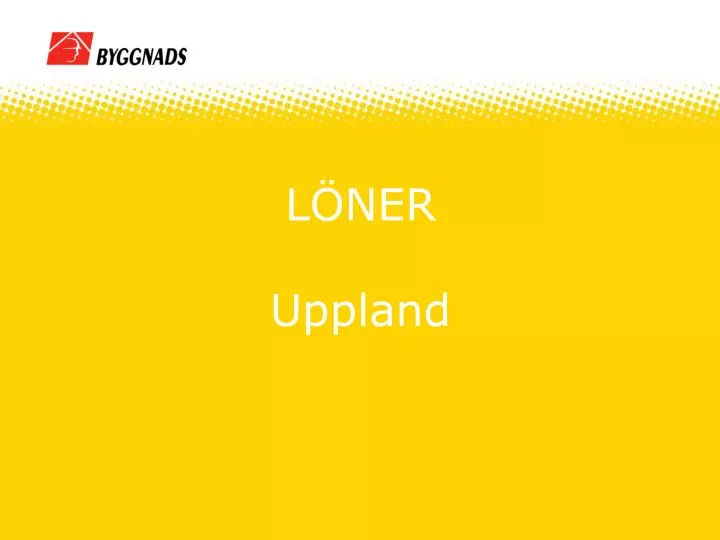 BYGGNADS

LÖNER

Uppland